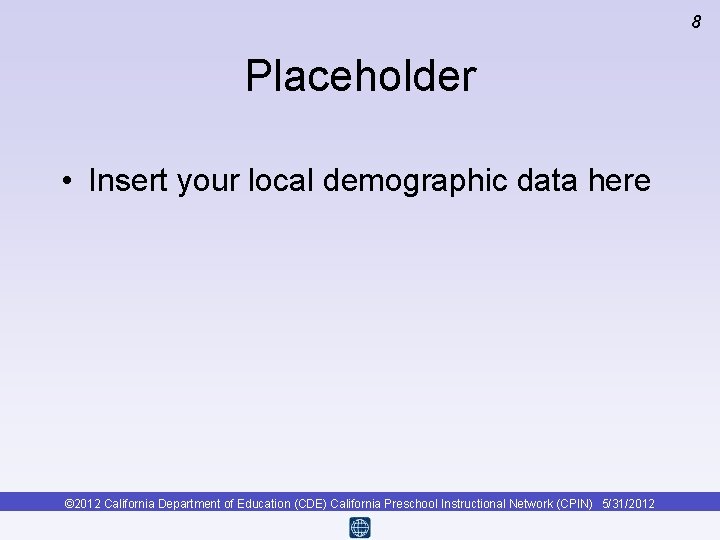 8

Placeholder

• Insert your local demographic data here

©2012 California Department of Education (CDE) California Preschool Instructional Network (CPIN) 5/31/2012